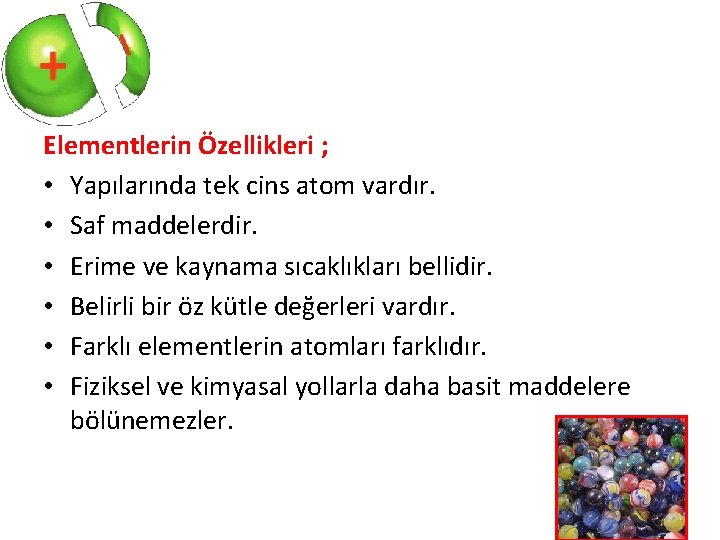 +
-

Elementlerin Özellikleri ;

• Yapılarında tek cins atom vardır.
• Saf maddelerdir.
• Erime ve kaynama sıcaklıkları bellidir.
• Belirli bir öz kütle değerleri vardır.
• Farklı elementlerin atomları farklıdır.
• Fiziksel ve kimyasal yollarla daha basit maddelere bölünemezler.